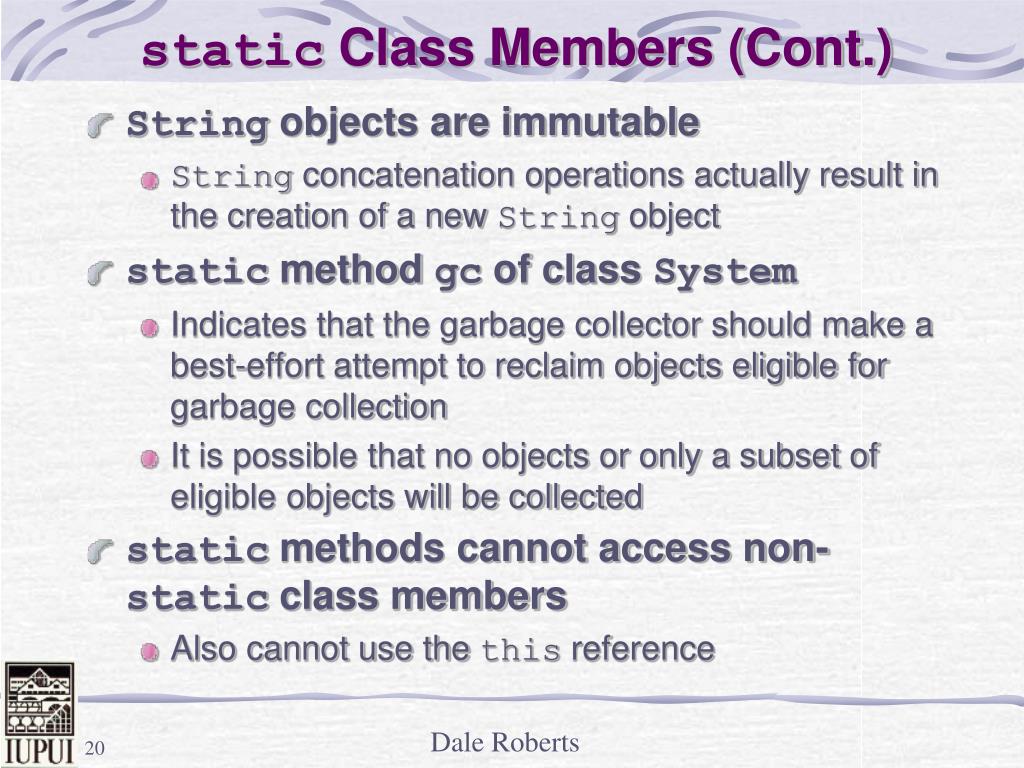 static Class Members (Cont.)

String objects are immutable

String concatenation operations actually result in the creation of a new String object

static method gc of class System

Indicates that the garbage collector should make a best-effort attempt to reclaim objects eligible for garbage collection

It is possible that no objects or only a subset of eligible objects will be collected

static methods cannot access non-static class members

Also cannot use the this reference

IUPUI

20

Dale Roberts